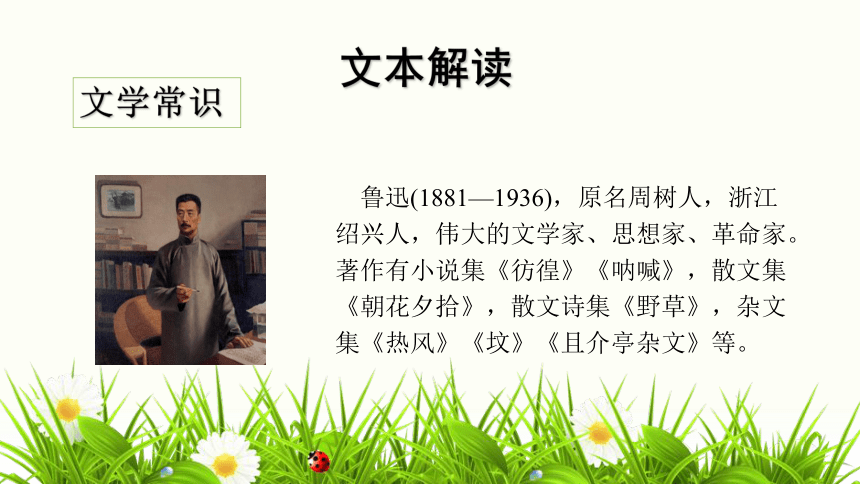 文本解读

文学常识

鲁迅(1881—1936)，原名周树人，浙江绍兴人，伟大的文学家、思想家、革命家。著作有小说集《彷徨》《呐喊》，散文集《朝花夕拾》，散文诗集《野草》，杂文集《热风》《坟》《且介亭杂文》等。